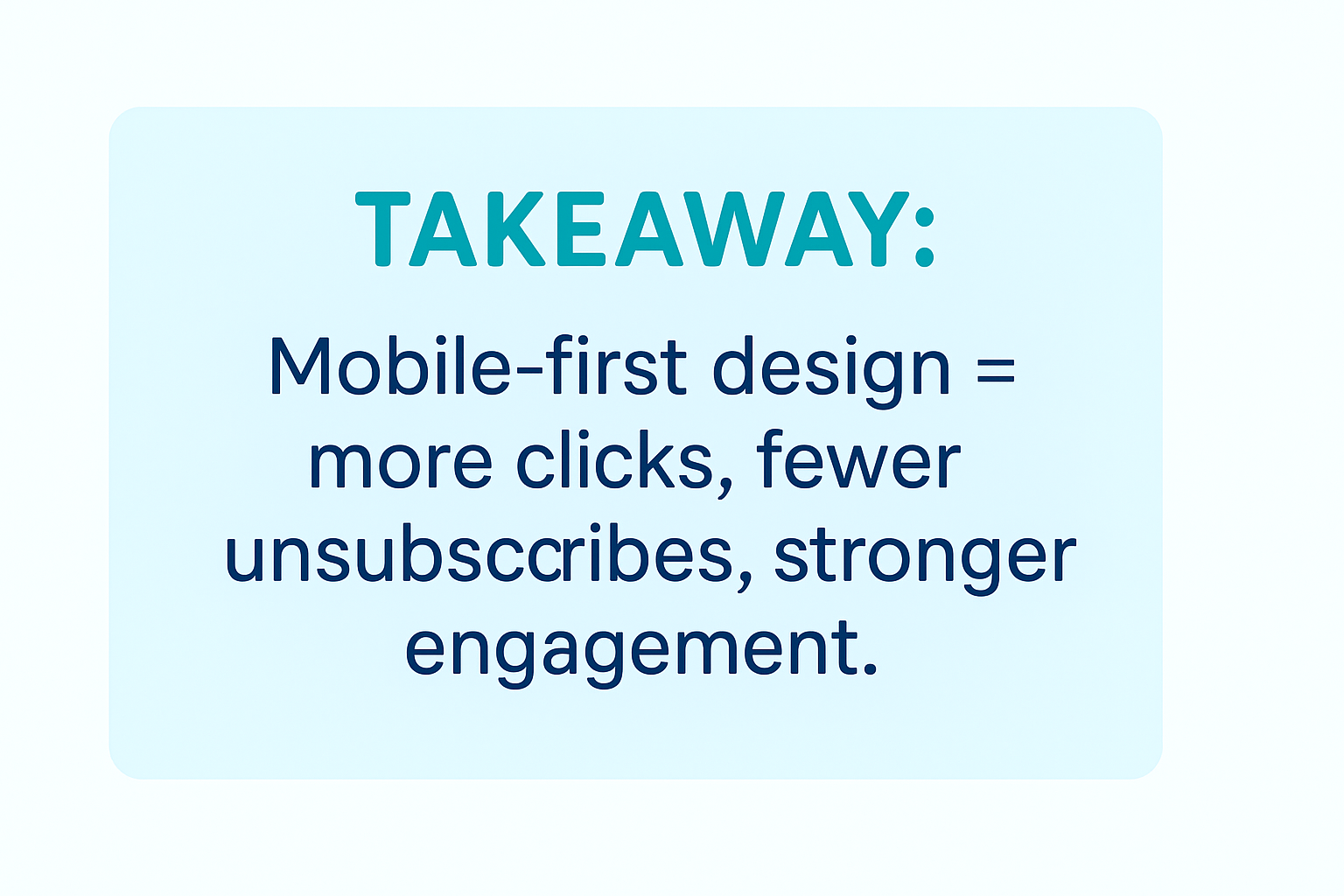 TAKEAWAY:

Mobile-first design = more clicks, fewer unsubsccribes, stronger engagement.